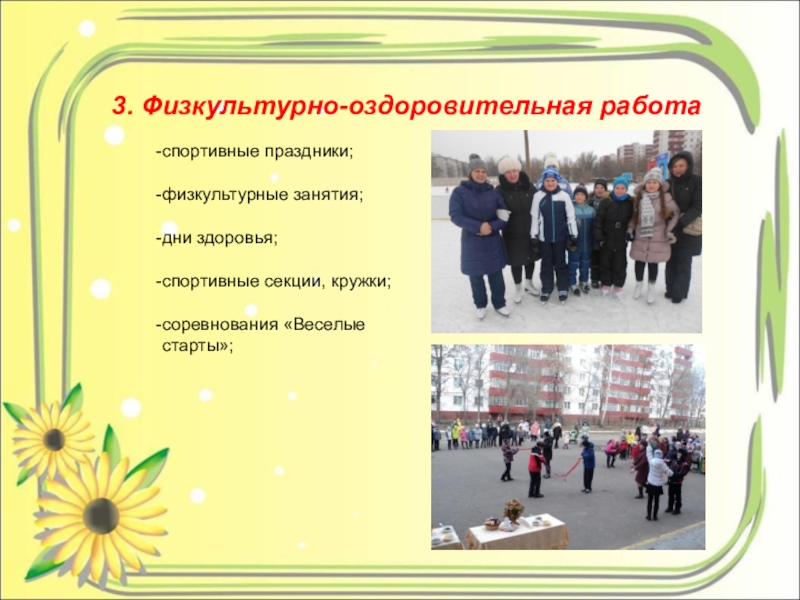 3. Физкультурно-оздоровительная работа

-спортивные праздники;

-физкультурные занятия;

-дни здоровья;

-спортивные секции, кружки;

-соревнования «Веселые старты»;